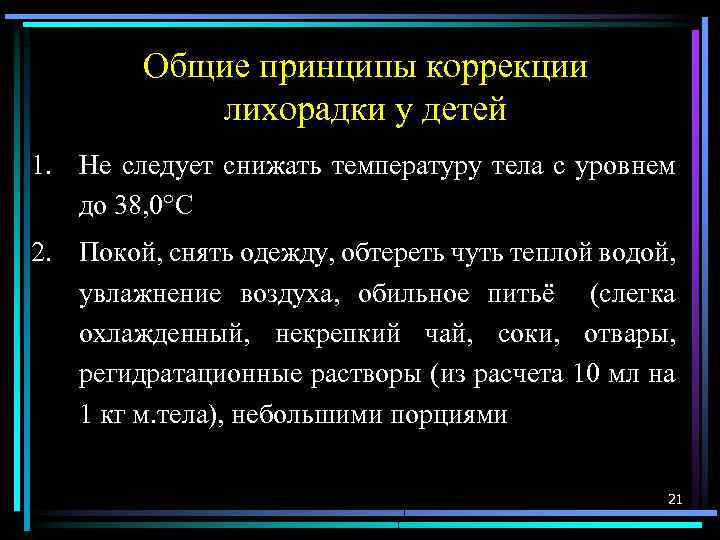 Общие принципы коррекции лихорадки у детей

1. Не следует снижать температуру тела с уровнем до 38,0°С

2. Покой, снять одежду, обтереть чуть теплой водой, увлажнение воздуха, обильное питьё (слегка охлажденный, некрепкий чай, соки, отвары, регидратационные растворы (из расчета 10 мл на 1 кг м.тела), небольшими порциями

21